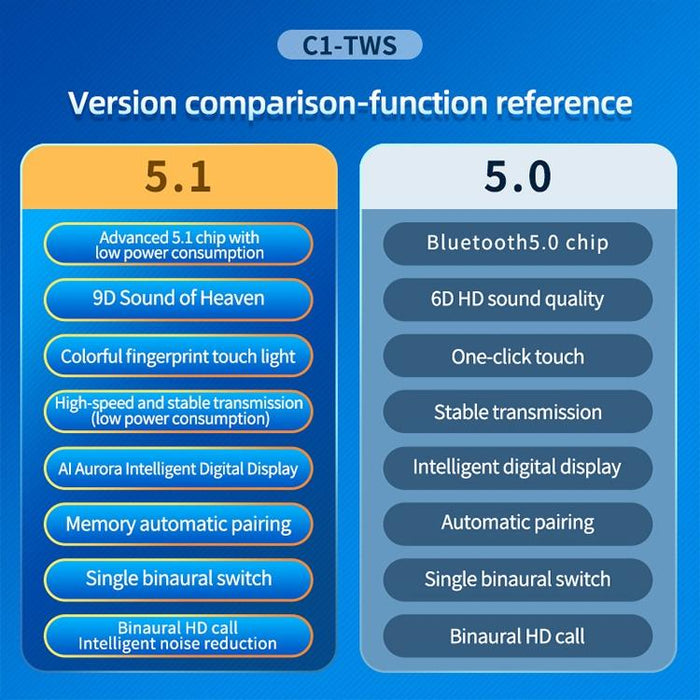 C1-TWS

Version comparison-function reference

5.1

Advanced 5.1 chip with low power consumption

9D Sound of Heaven

Colorful fingerprint touch light

High-speed and stable transmission (low power consumption)

AI Aurora Intelligent Digital Display

Memory automatic pairing

Single binaural switch

Binaural HD call Intelligent noise reduction

5.0

Bluetooth5.0 chip

6D HD sound quality

One-click touch

Stable transmission

Intelligent digital display

Automatic pairing

Single binaural switch

Binaural HD call